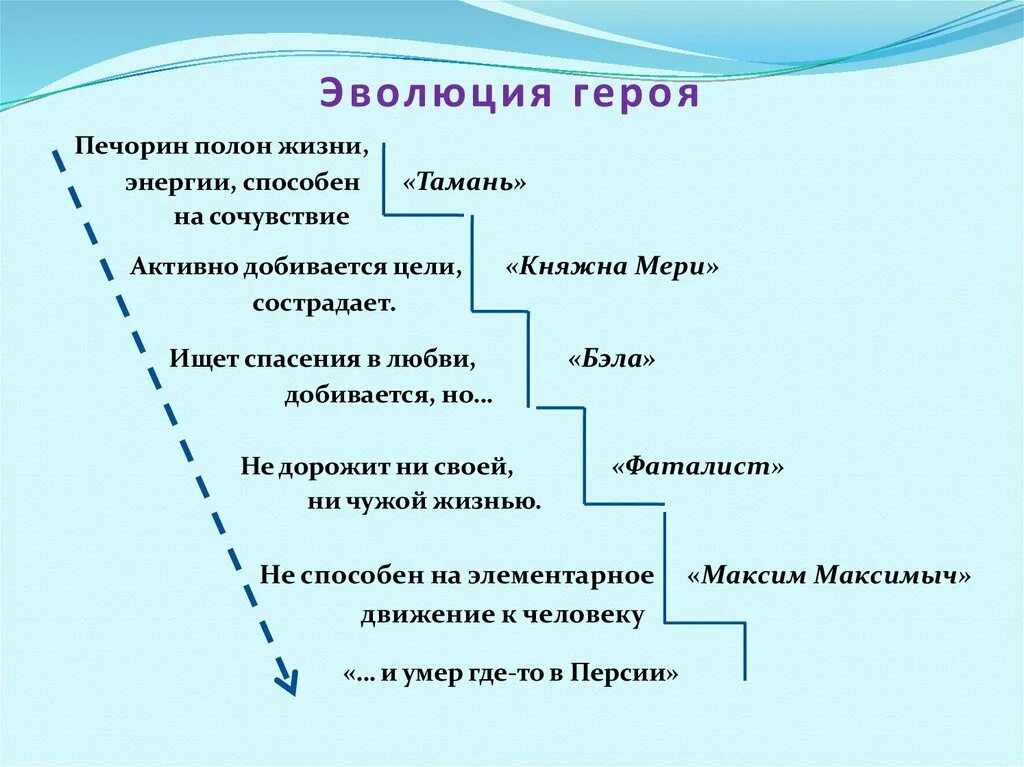 Эволюция героя

Печорин полон жизни, энергии, способен на сочувствие

«Тамань»

Активно добивается цели, сострадает.

«Княжна Мери»

Ищет спасения в любви, добивается, но…

«Бэла»

Не дорожит ни своей, ни чужой жизнью.

«Фаталист»

Не способен на элементарное движение к человеку

«Максим Максимыч»

«… и умер где-то в Персии»